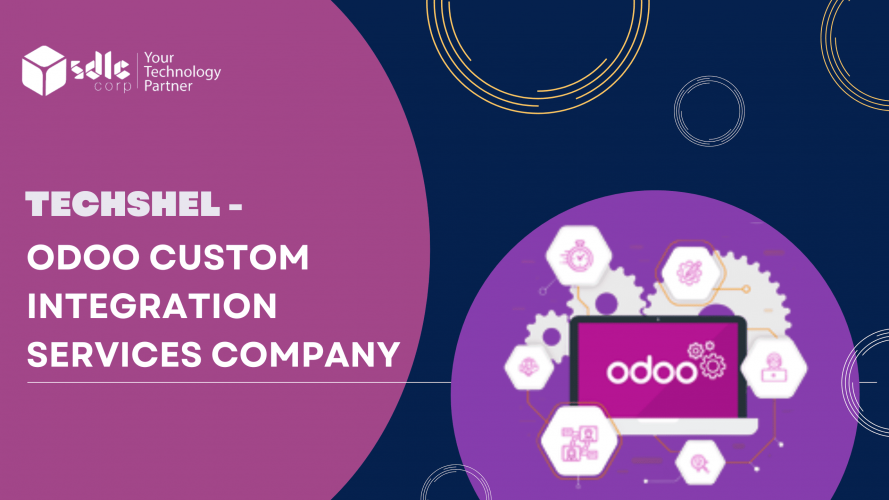 sdlc corp
Your Technology Partner

TECHSHEL -
ODOO CUSTOM INTEGRATION SERVICES COMPANY

odoo